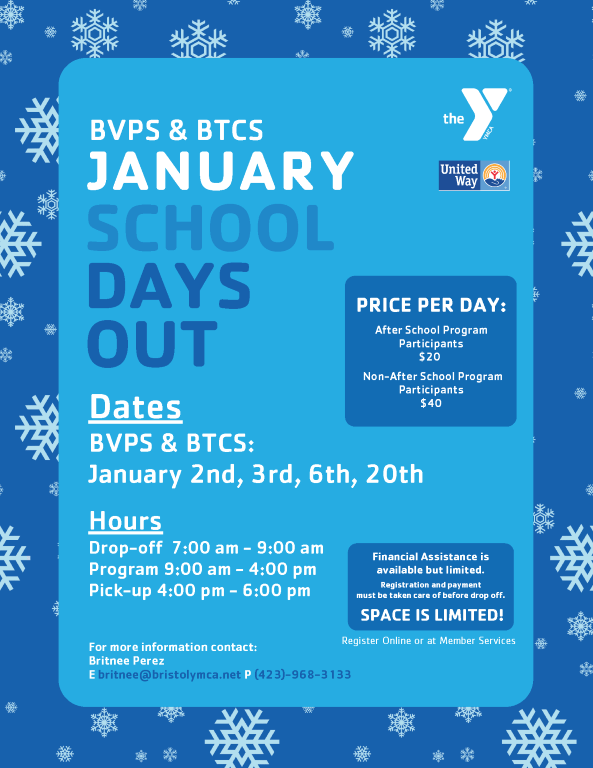 the Y YMCA

United Way

BVPS & BTCS
JANUARY
SCHOOL
DAYS
OUT

PRICE PER DAY:
After School Program Participants
$20
Non-After School Program Participants
$40

Dates
BVPS & BTCS:
January 2nd, 3rd, 6th, 20th

Hours
Drop-off 7:00 am - 9:00 am
Program 9:00 am - 4:00 pm
Pick-up 4:00 pm - 6:00 pm

Financial Assistance is available but limited.
Registration and payment must be taken care of before drop off.
SPACE IS LIMITED!

Register Online or at Member Services

For more information contact:
Britnee Perez
E britnee@bristolymca.net P (423)-968-3133